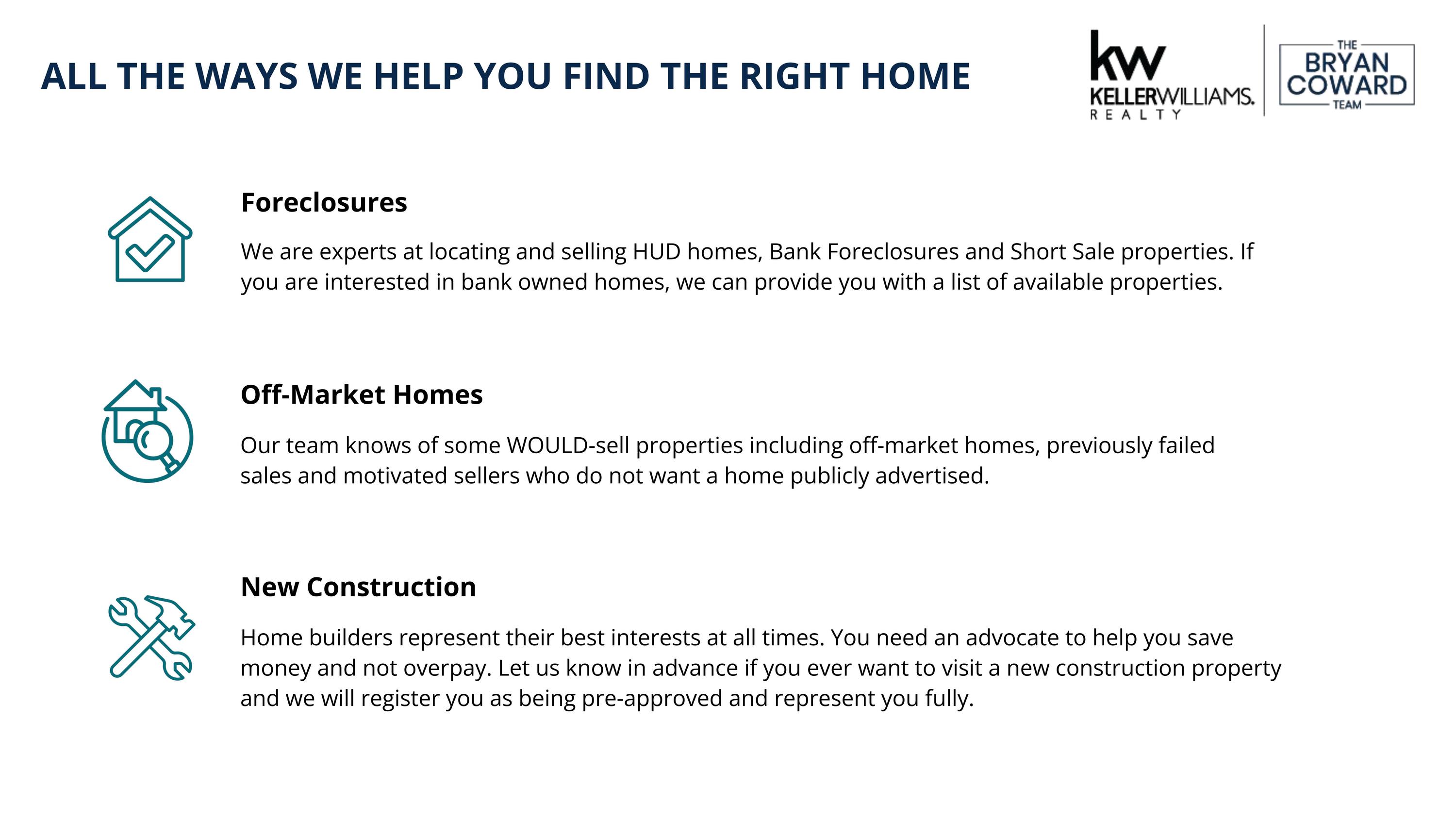 ALL THE WAYS WE HELP YOU FIND THE RIGHT HOME

kw KELLERWILLIAMS. REALTY

THE BRYAN COWARD TEAM

Foreclosures

We are experts at locating and selling HUD homes, Bank Foreclosures and Short Sale properties. If you are interested in bank owned homes, we can provide you with a list of available properties.

Off-Market Homes

Our team knows of some WOULD-sell properties including off-market homes, previously failed sales and motivated sellers who do not want a home publicly advertised.

New Construction

Home builders represent their best interests at all times. You need an advocate to help you save money and not overpay. Let us know in advance if you ever want to visit a new construction property and we will register you as being pre-approved and represent you fully.